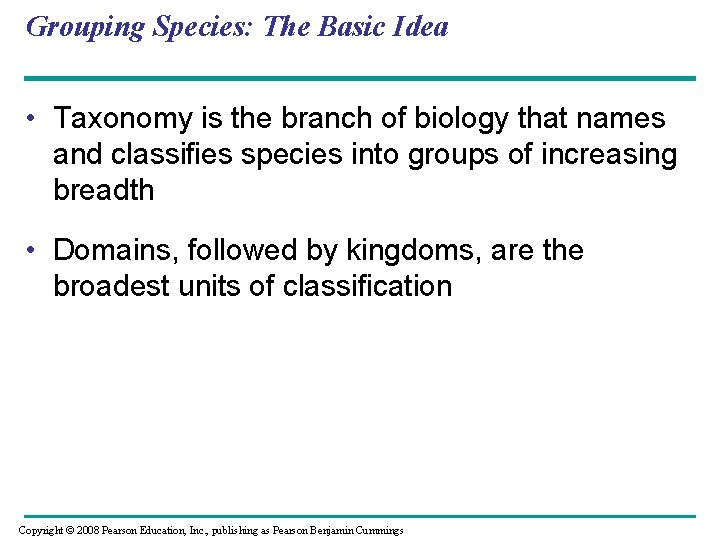 Grouping Species: The Basic Idea

• Taxonomy is the branch of biology that names and classifies species into groups of increasing breadth

• Domains, followed by kingdoms, are the broadest units of classification

Copyright © 2008 Pearson Education, Inc., publishing as Pearson Benjamin Cummings